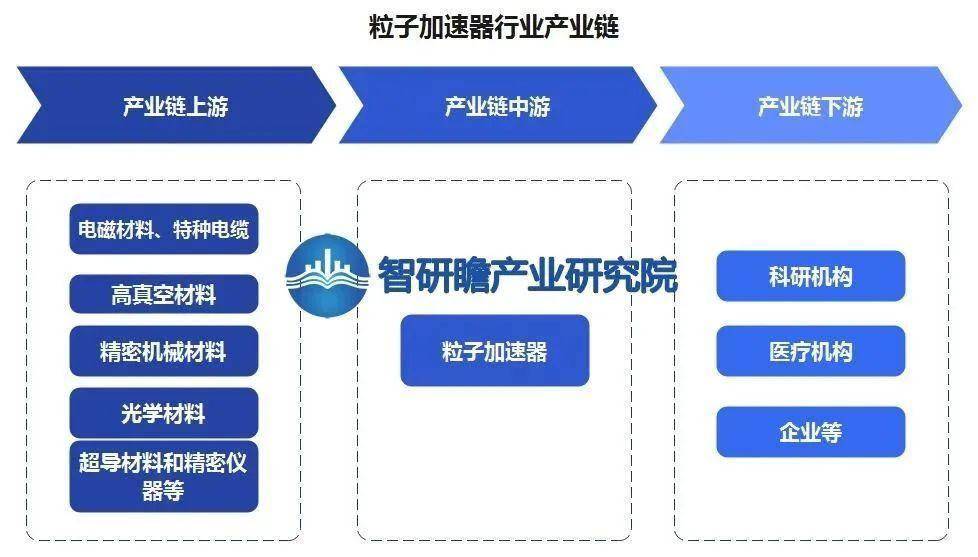 粒子加速器行业产业链

产业链上游

产业链中游

产业链下游

电磁材料、特种电缆

高真空材料

精密机械材料

光学材料

超导材料和精密仪器等

智研瞻产业研究院

粒子加速器

科研机构

医疗机构

企业等